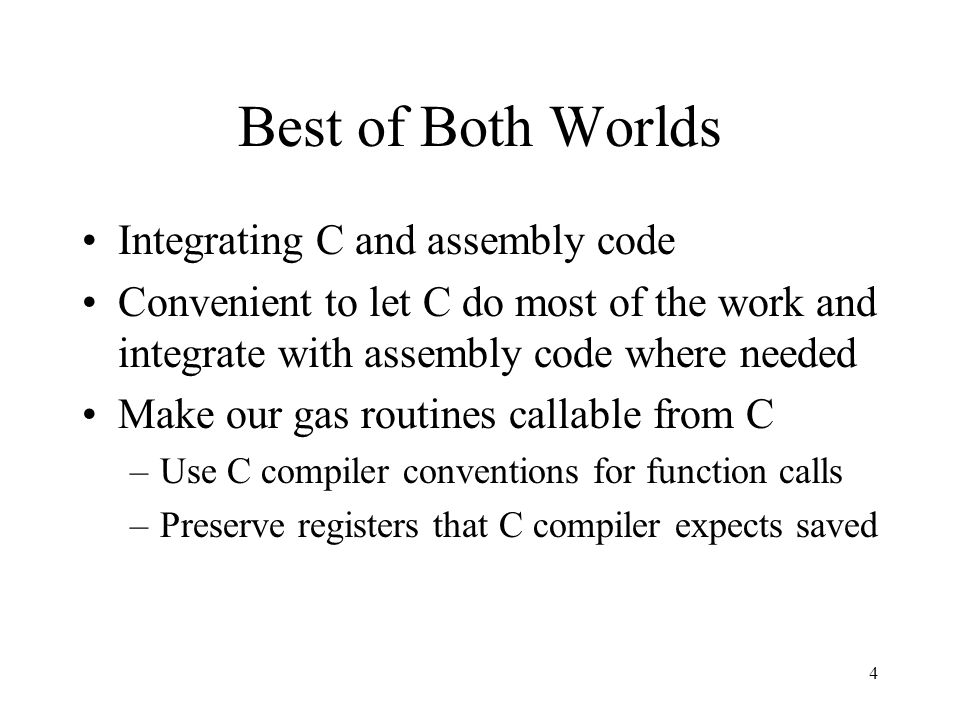 Best of Both Worlds

• Integrating C and assembly code
• Convenient to let C do most of the work and integrate with assembly code where needed
• Make our gas routines callable from C
– Use C compiler conventions for function calls
– Preserve registers that C compiler expects saved

4